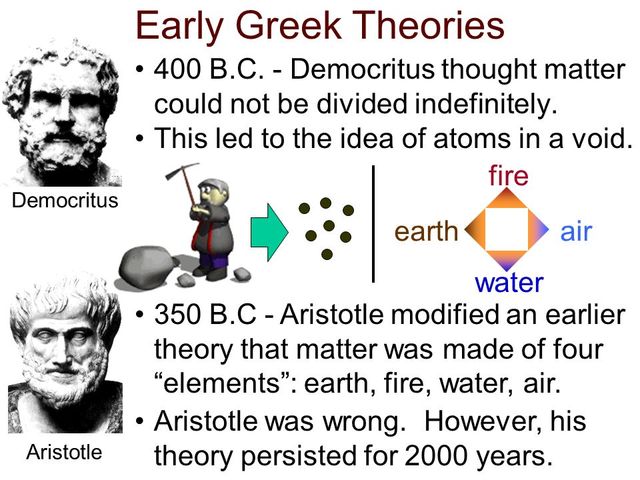 Early Greek Theories

• 400 B.C. - Democritus thought matter could not be divided indefinitely.

• This led to the idea of atoms in a void.

Democritus

fire

earth

air

water

• 350 B.C - Aristotle modified an earlier theory that matter was made of four “elements”: earth, fire, water, air.

• Aristotle was wrong. However, his theory persisted for 2000 years.

Aristotle